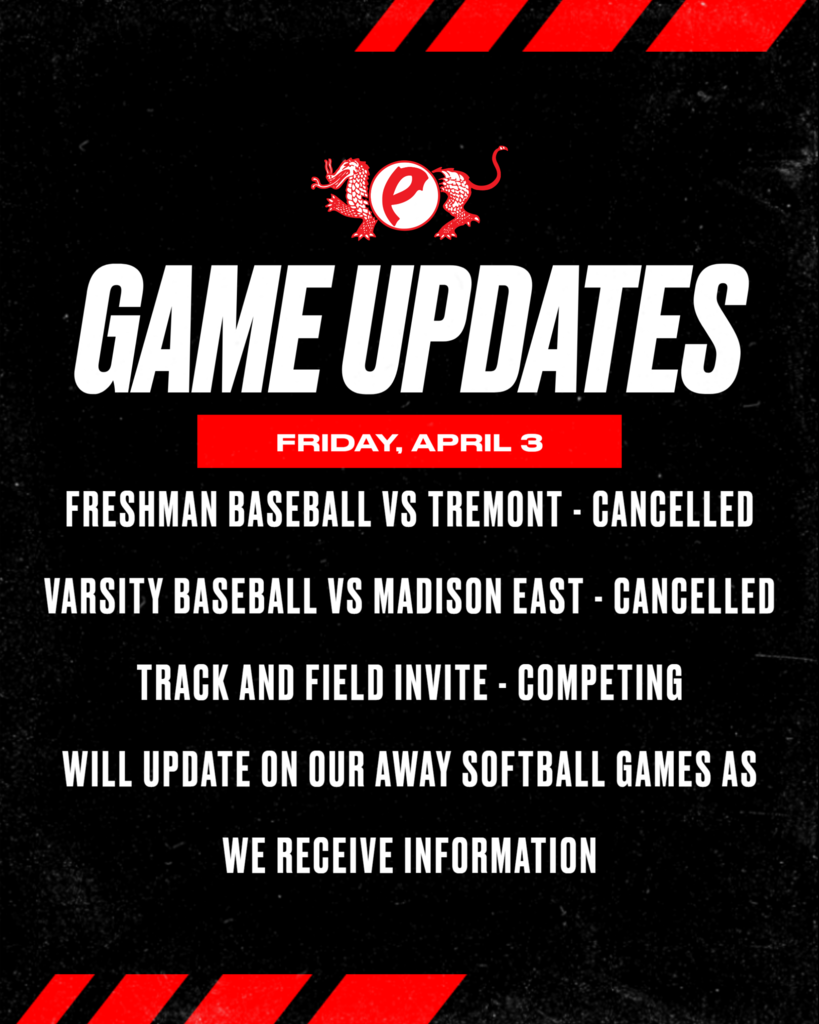 e

GAME UPDATES

FRIDAY, APRIL 3

FRESHMAN BASEBALL VS TREMONT - CANCELLED

VARSITY BASEBALL VS MADISON EAST - CANCELLED

TRACK AND FIELD INVITE - COMPETING

WILL UPDATE ON OUR AWAY SOFTBALL GAMES AS WE RECEIVE INFORMATION